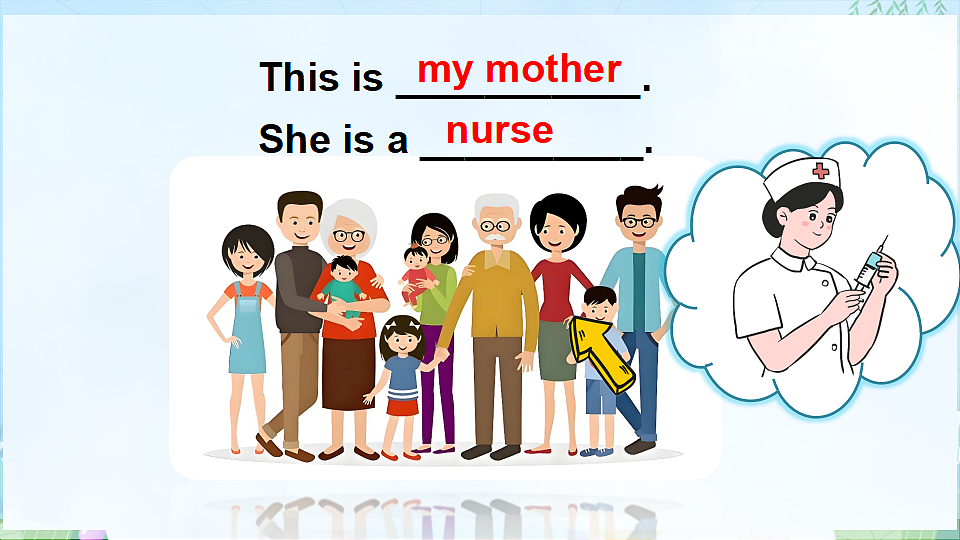 This is my mother.
She is a nurse.